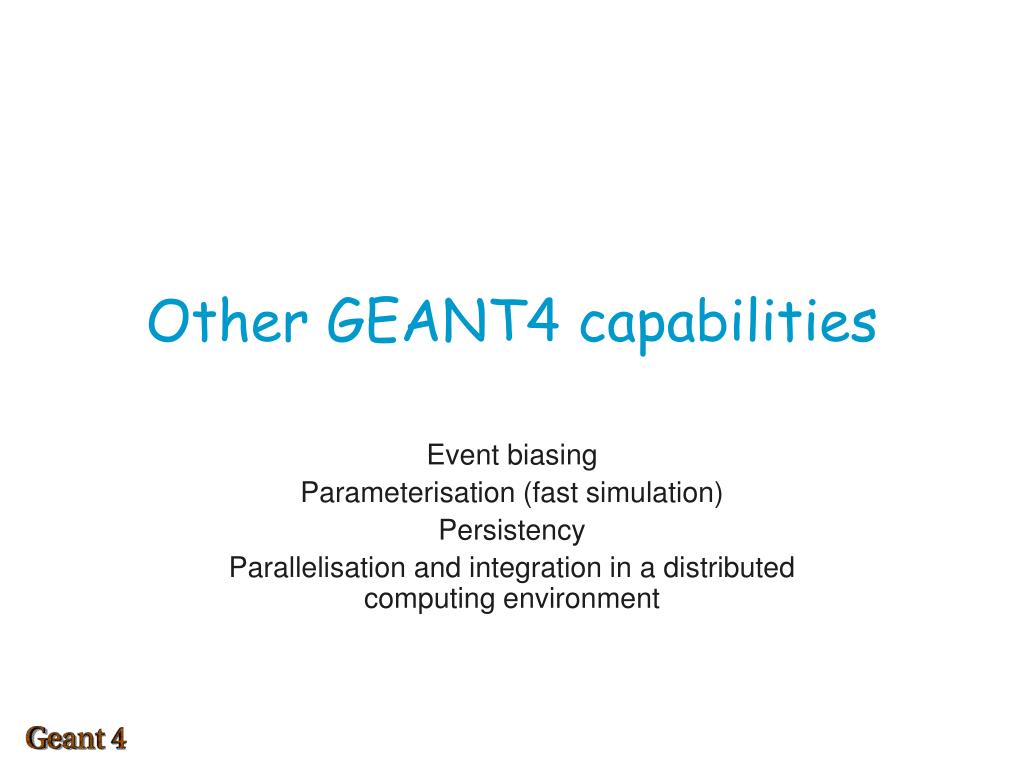 Other GEANT4 capabilities

Event biasing
Parameterisation (fast simulation)
Persistency
Parallelisation and integration in a distributed computing environment

Geant 4